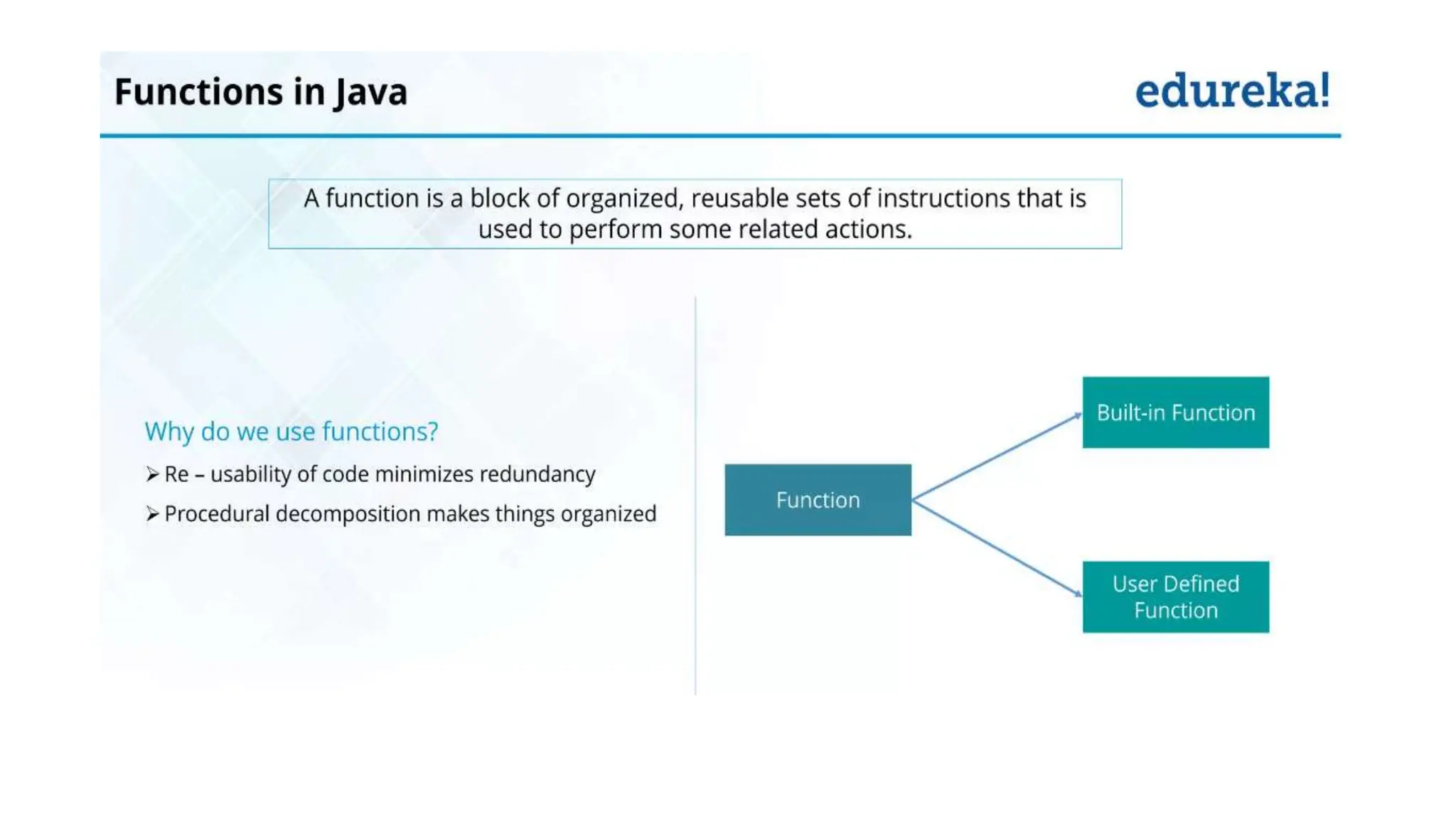 Functions in Java

edureka!

A function is a block of organized, reusable sets of instructions that is used to perform some related actions.

Why do we use functions?

➢ Re – usability of code minimizes redundancy

➢ Procedural decomposition makes things organized

Function

Built-in Function

User Defined Function